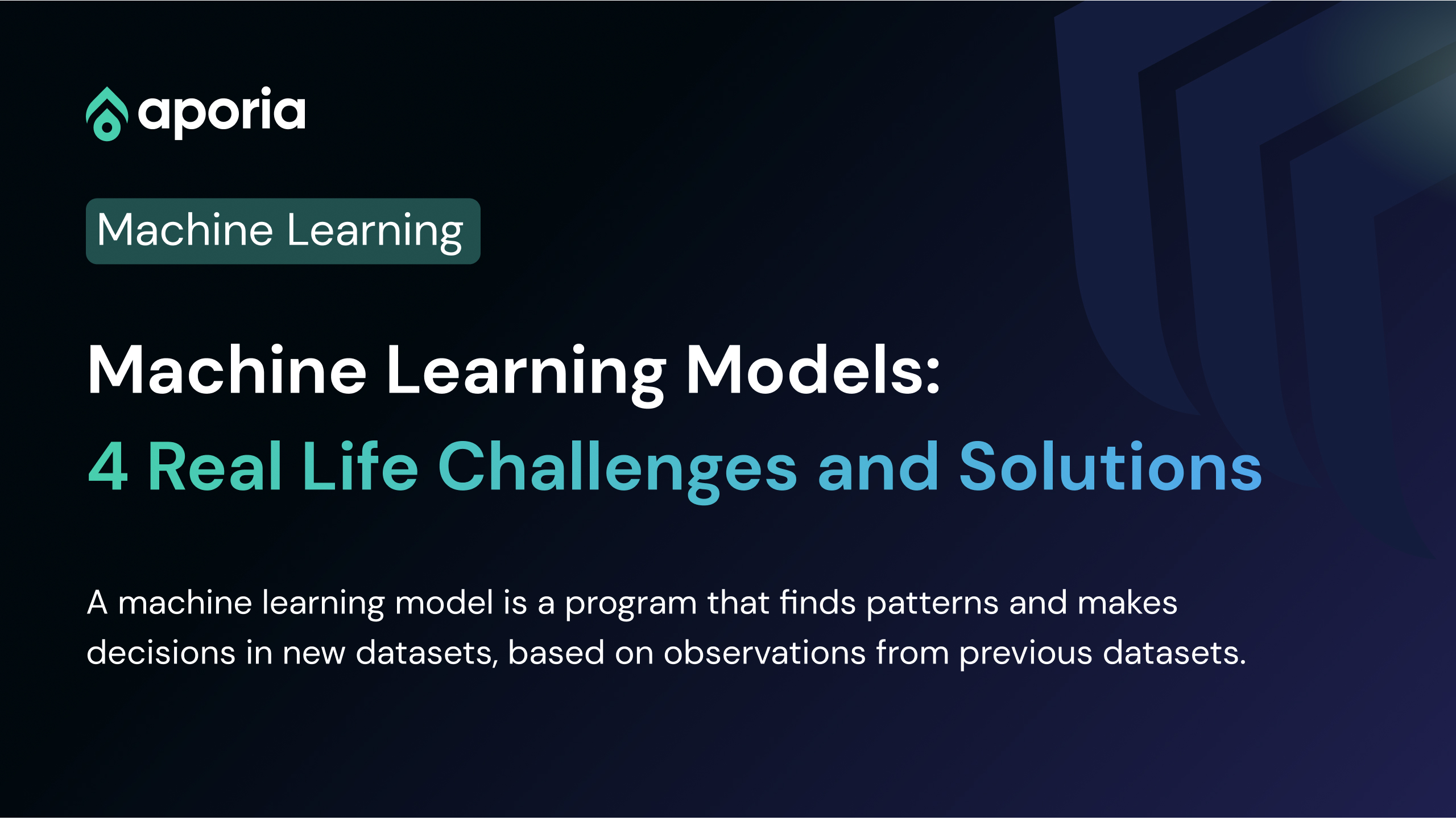 aporia

Machine Learning

Machine Learning Models:
4 Real Life Challenges and Solutions

A machine learning model is a program that finds patterns and makes decisions in new datasets, based on observations from previous datasets.